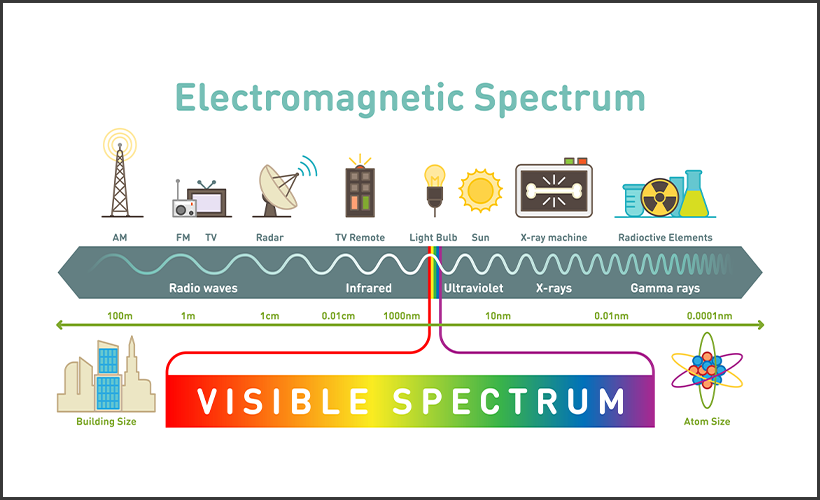 Electromagnetic Spectrum

AM FM TV Radar TV Remote Light Bulb Sun X-ray machine Radioctive Elements

Radio waves Infrared Ultraviolet X-rays Gamma rays

100m 1m 1cm 0.01cm 1000nm 10nm 0.01nm 0.0001nm

Building Size

VISIBLE SPECTRUM

Atom Size